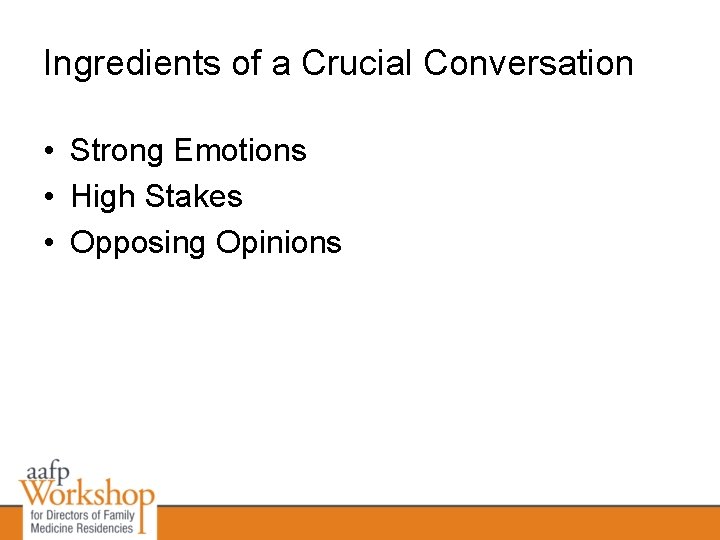 Ingredients of a Crucial Conversation

• Strong Emotions
• High Stakes
• Opposing Opinions

aafp
Workshop
for Directors of Family Medicine Residencies